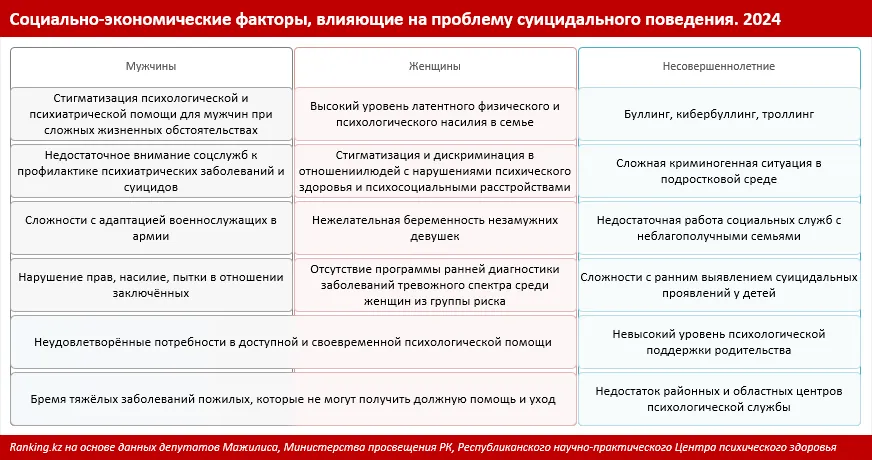 Социально-экономические факторы, влияющие на проблему суицидального поведения. 2024

| Мужчины | Женщины | Несовершеннолетние |
|---|---|---|
| Стигматизация психологической и психиатрической помощи для мужчин при сложных жизненных обстоятельствах | Высокий уровень латентного физического и психологического насилия в семье | Буллинг, кибербуллинг, троллинг |
| Недостаточное внимание соцслужб к профилактике психиатрических заболеваний и суицидов | Стигматизация и дискриминация в отношениилюдей с нарушениями психического здоровья и психосоциальными расстройствами | Сложная криминогенная ситуация в подростковой среде |
| Сложности с адаптацией военнослужащих в армии | Нежелательная беременность незамужних девушек | Недостаточная работа социальных служб с неблагополучными семьями |
| Нарушение прав, насилие, пытки в отношении заключённых | Отсутствие программы ранней диагностики заболеваний тревожного спектра среди женщин из группы риска | Сложности с ранним выявлением суицидальных проявлений у детей |
| Неудовлетворённые потребности в доступной и своевременной психологической помощи | | Невысокий уровень психологической поддержки родительства |
| Бремя тяжёлых заболеваний пожилых, которые не могут получить должную помощь и уход | | Недостаток районных и областных центров психологической службы |

Ranking.kz на основе данных депутатов Мажилиса, Министерства просвещения РК, Республиканского научно-практического Центра психического здоровья